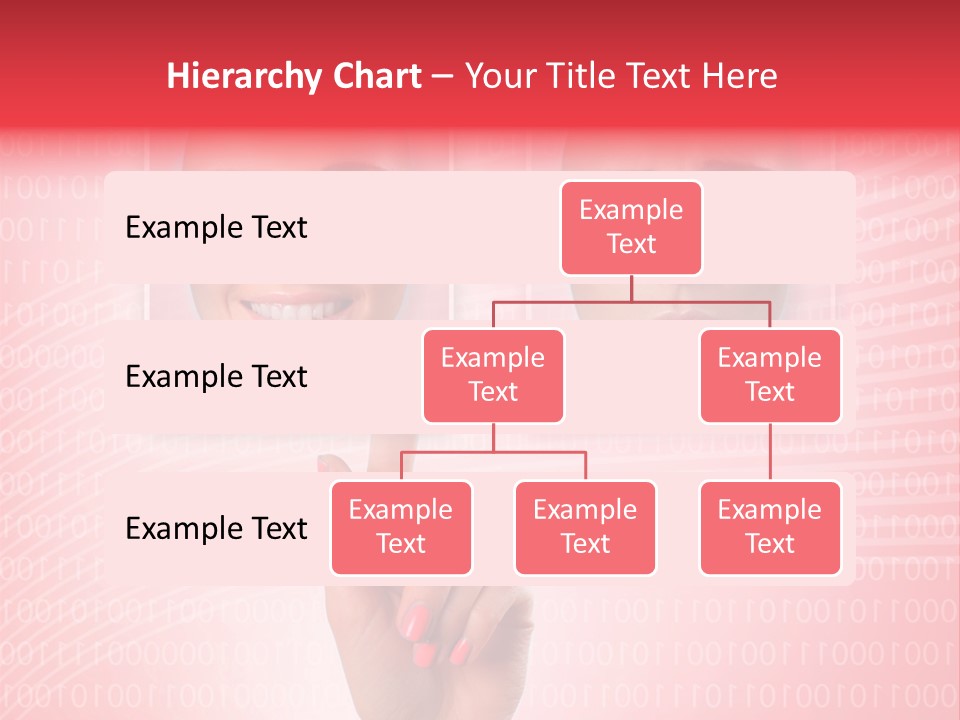 Hierarchy Chart – Your Title Text Here

Example Text

Example Text

Example Text

Example Text

Example Text

Example Text

Example Text

Example Text

Example Text